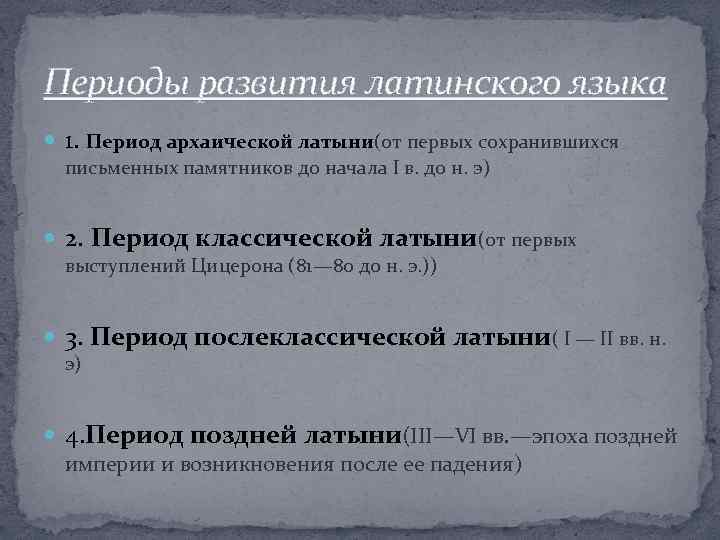 Периоды развития латинского языка

1. Период архаической латыни(от первых сохранившихся письменных памятников до начала I в. до н. э)

2. Период классической латыни(от первых выступлений Цицерона (81—80 до н. э.))

3. Период послеклассической латыни( I — II вв. н. э)

4.Период поздней латыни(III—VI вв.—эпоха поздней империи и возникновения после ее падения)